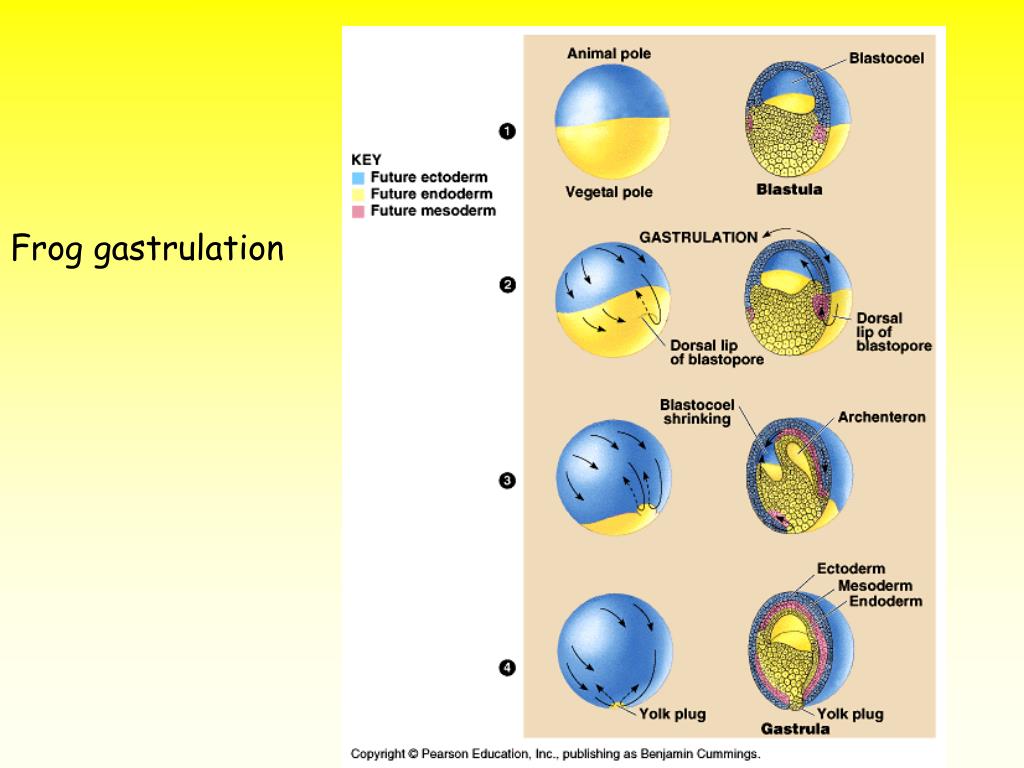 Frog gastrulation

KEY
Future ectoderm
Future endoderm
Future mesoderm

1
Animal pole
Vegetal pole
Blastocoel
Blastula

2
GASTRULATION
Dorsal lip of blastopore
Dorsal lip of blastopore

3
Blastocoel shrinking
Archenteron

4
Ectoderm
Mesoderm
Endoderm
Yolk plug
Yolk plug
Gastrula

Copyright © Pearson Education, Inc., publishing as Benjamin Cummings.